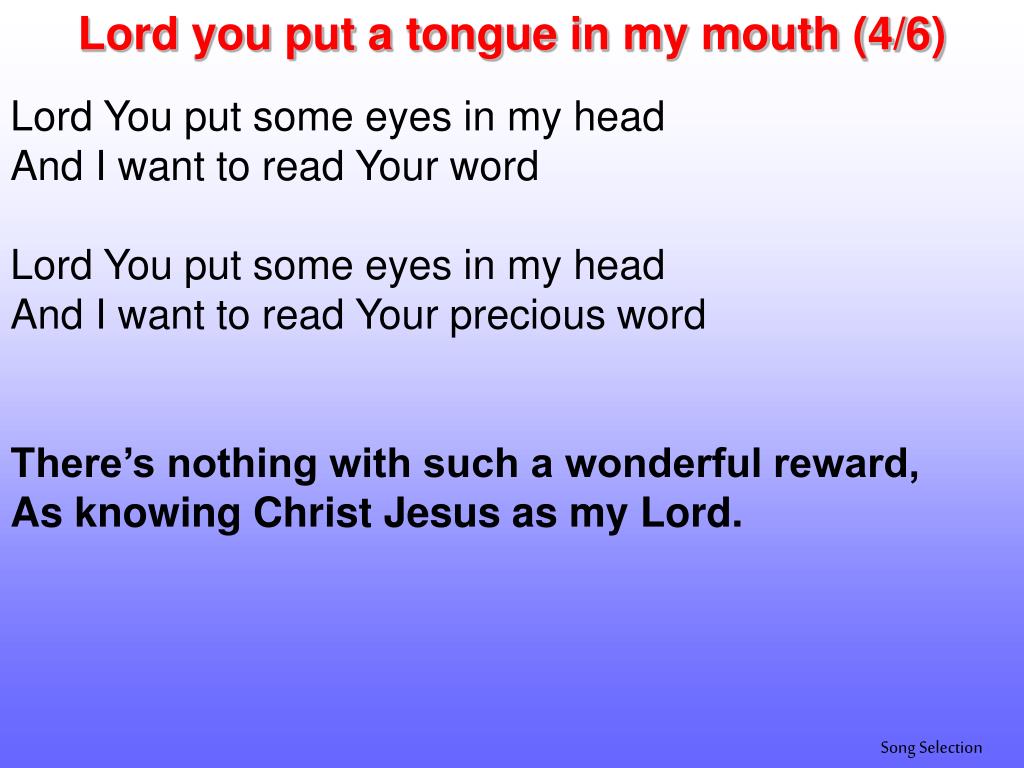 Lord you put a tongue in my mouth (4/6)

Lord You put some eyes in my head
And I want to read Your word

Lord You put some eyes in my head
And I want to read Your precious word

There’s nothing with such a wonderful reward,
As knowing Christ Jesus as my Lord.

Song Selection